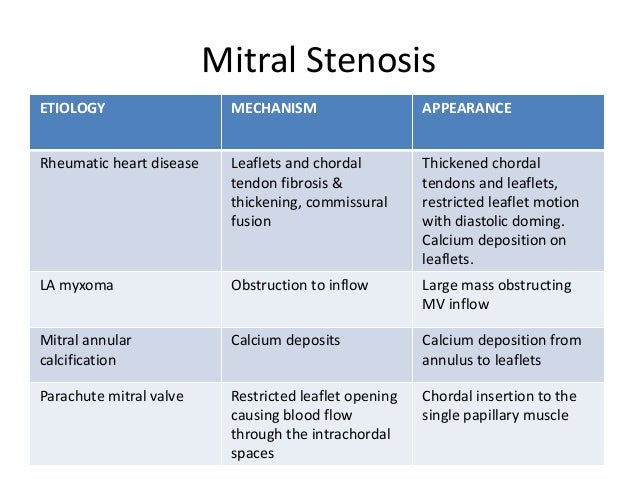 Mitral Stenosis

| ETIOLOGY | MECHANISM | APPEARANCE |
|---|---|---|
| Rheumatic heart disease | Leaflets and chordal tendon fibrosis & thickening, commissural fusion | Thickened chordal tendons and leaflets, restricted leaflet motion with diastolic doming. Calcium deposition on leaflets. |
| LA myxoma | Obstruction to inflow | Large mass obstructing MV inflow |
| Mitral annular calcification | Calcium deposits | Calcium deposition from annulus to leaflets |
| Parachute mitral valve | Restricted leaflet opening causing blood flow through the intrachordal spaces | Chordal insertion to the single papillary muscle |